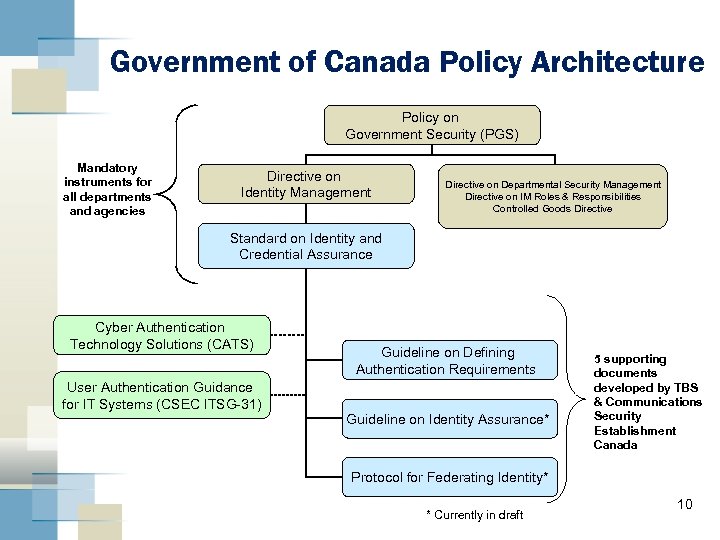 Government of Canada Policy Architecture

Mandatory instruments for all departments and agencies

Policy on Government Security (PGS)

Directive on Identity Management

Directive on Departmental Security Management
Directive on IM Roles & Responsibilities
Controlled Goods Directive

Standard on Identity and Credential Assurance

Cyber Authentication Technology Solutions (CATS)

User Authentication Guidance for IT Systems (CSEC ITSG-31)

Guideline on Defining Authentication Requirements

Guideline on Identity Assurance*

Protocol for Federating Identity*

5 supporting documents developed by TBS & Communications Security Establishment Canada

* Currently in draft

10